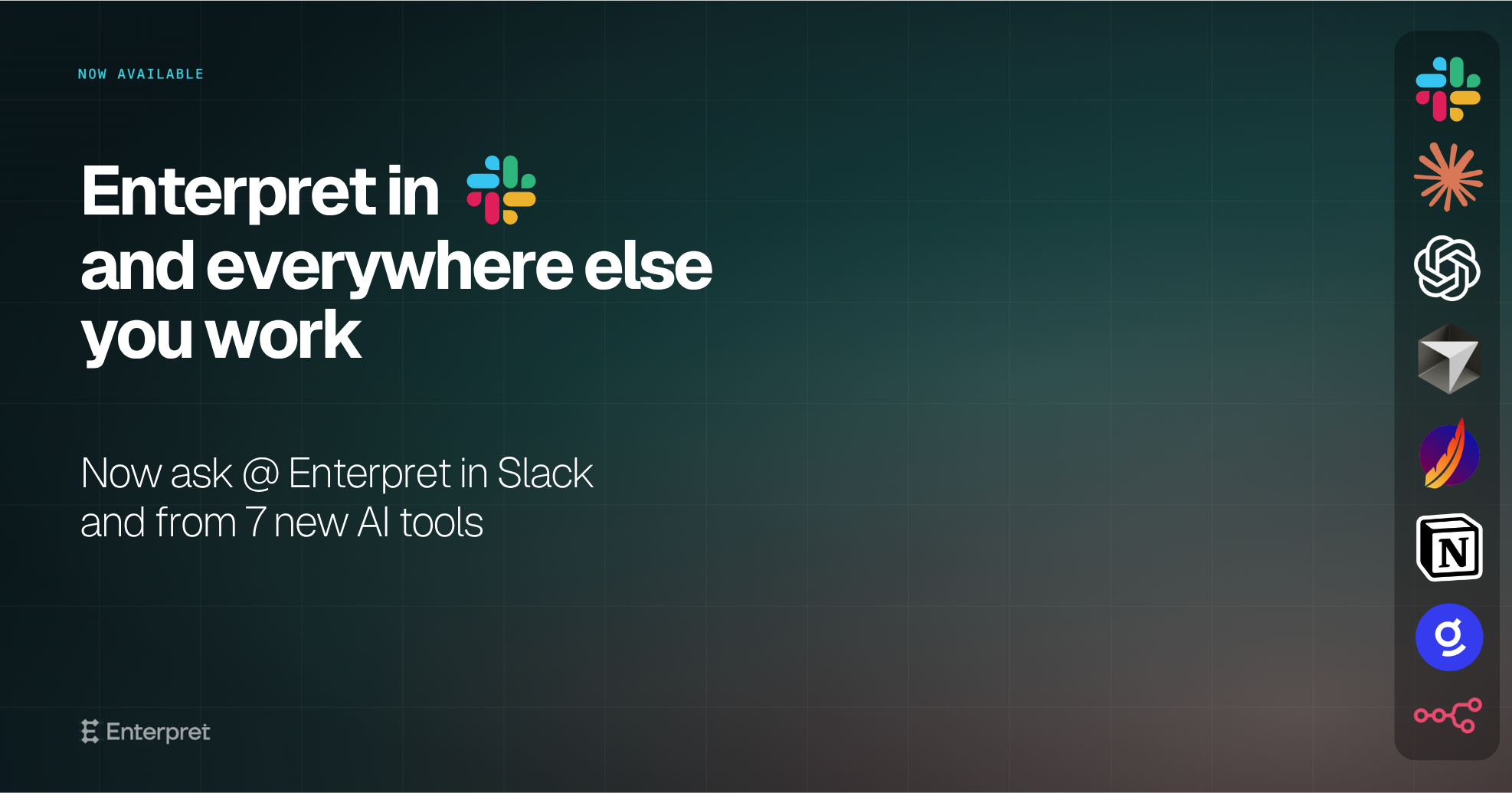 NOW AVAILABLE

Enterpret in
and everywhere else
you work

Now ask @ Enterpret in Slack
and from 7 new AI tools

Enterpret

N